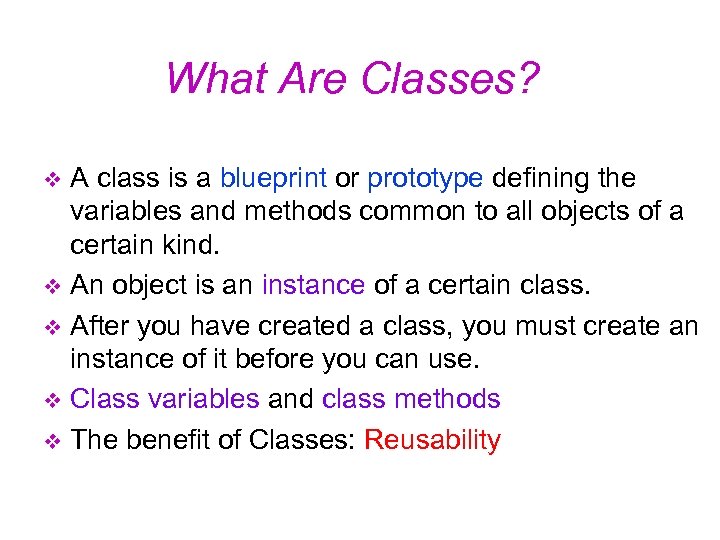 What Are Classes?

❖ A class is a blueprint or prototype defining the variables and methods common to all objects of a certain kind.
❖ An object is an instance of a certain class.
❖ After you have created a class, you must create an instance of it before you can use.
❖ Class variables and class methods
❖ The benefit of Classes: Reusability